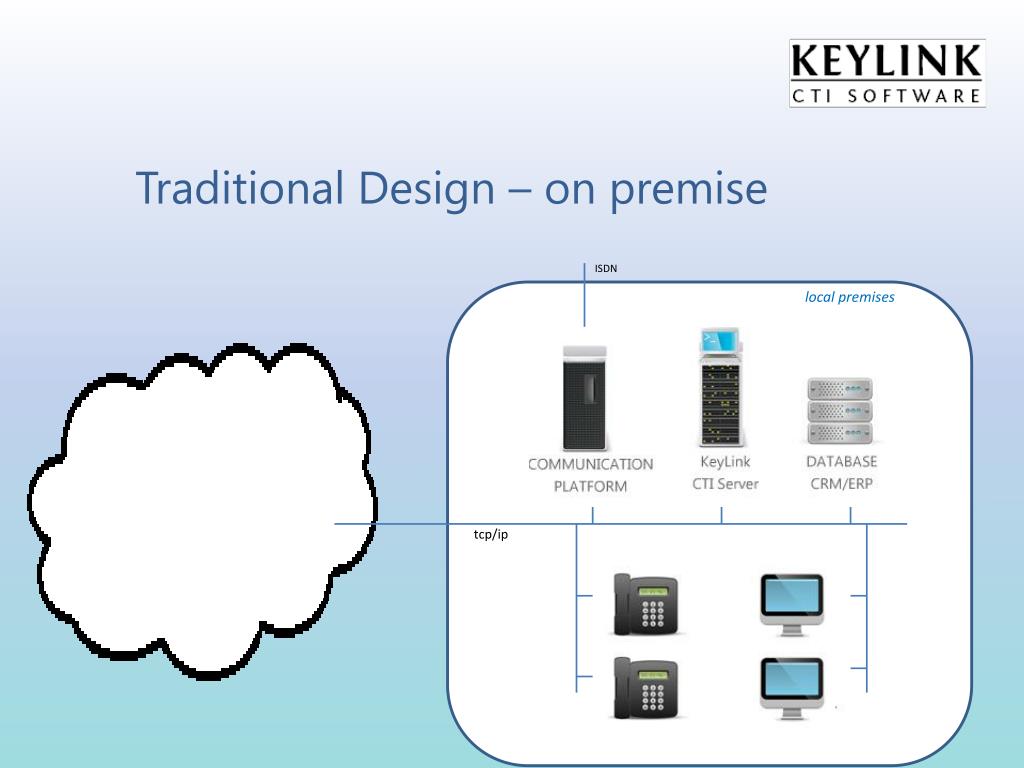 KEYLINK
CTI SOFTWARE

Traditional Design – on premise

ISDN

local premises

COMMUNICATION PLATFORM

KeyLink CTI Server

DATABASE CRM/ERP

tcp/ip